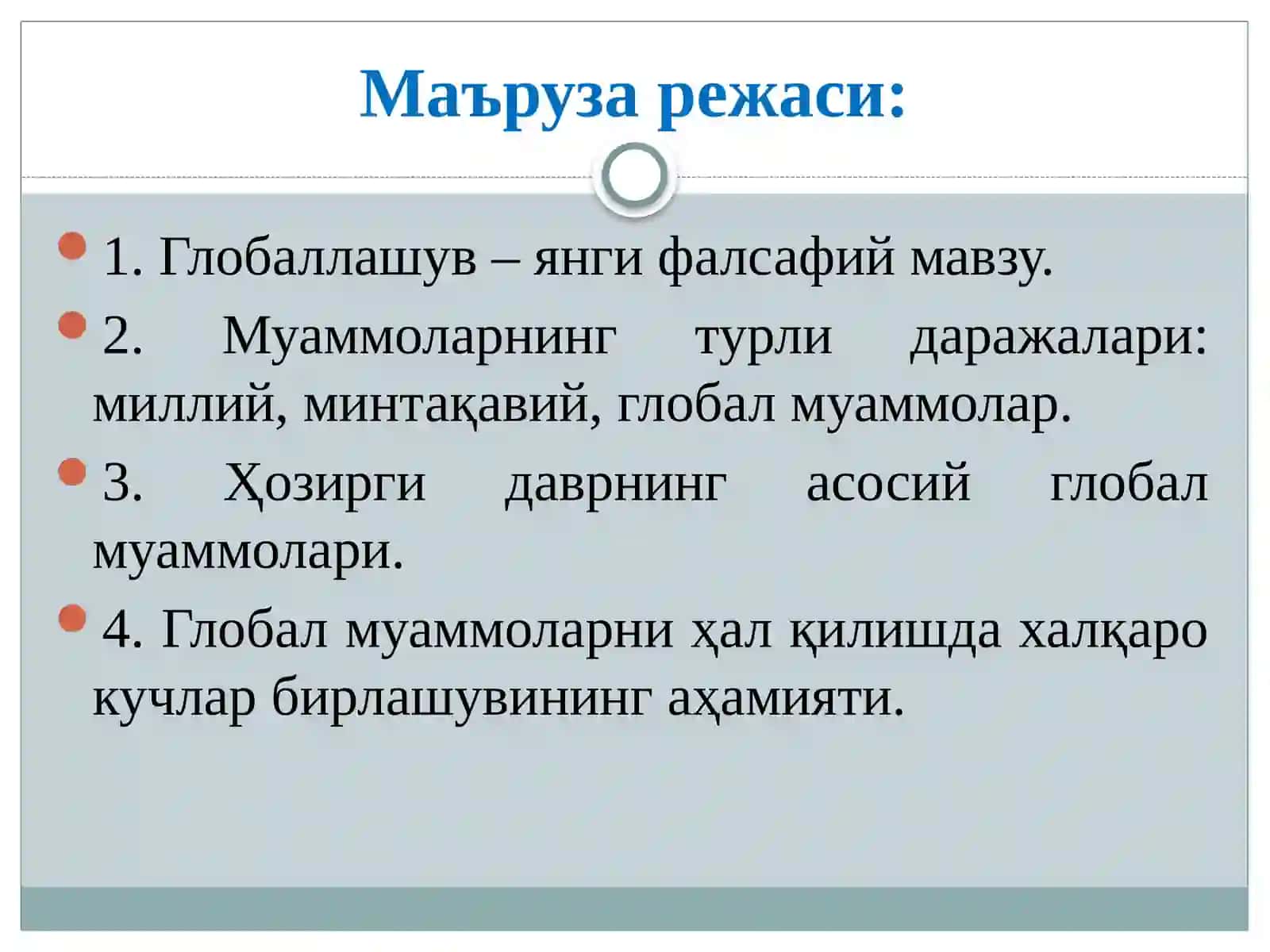 Маъруза режаси:

1. Глобаллашув – янги фалсафий мавзу.

2. Муаммоларнинг турли даражалари: миллий, минтақавий, глобал муаммолар.

3. Ҳозирги даврнинг асосий глобал муаммолари.

4. Глобал муаммоларни ҳал қилишда халқаро кучлар бирлашувининг аҳамияти.